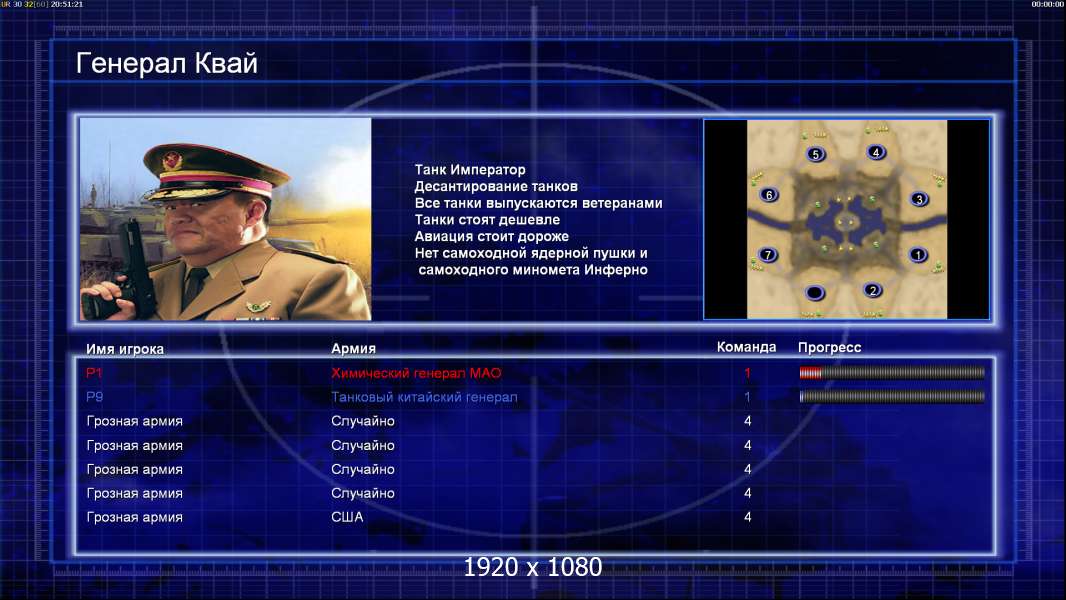 UR 30 32[60] 20:51:21

00:00:00

Генерал Квай

Танк Император
Десантирование танков
Все танки выпускаются ветеранами
Танки стоят дешевле
Авиация стоит дороже
Нет самоходной ядерной пушки и самоходного миномета Инферно

5 4 6 3 7 1 2

| Имя игрока | Армия | Команда | Прогресс |
|---|---|---|---|
| P1 | Химический генерал МАО | 1 | |
| P9 | Танковый китайский генерал | 1 | |
| Грозная армия | Случайно | 4 | |
| Грозная армия | Случайно | 4 | |
| Грозная армия | Случайно | 4 | |
| Грозная армия | Случайно | 4 | |
| Грозная армия | США | 4 | |

1920 x 1080